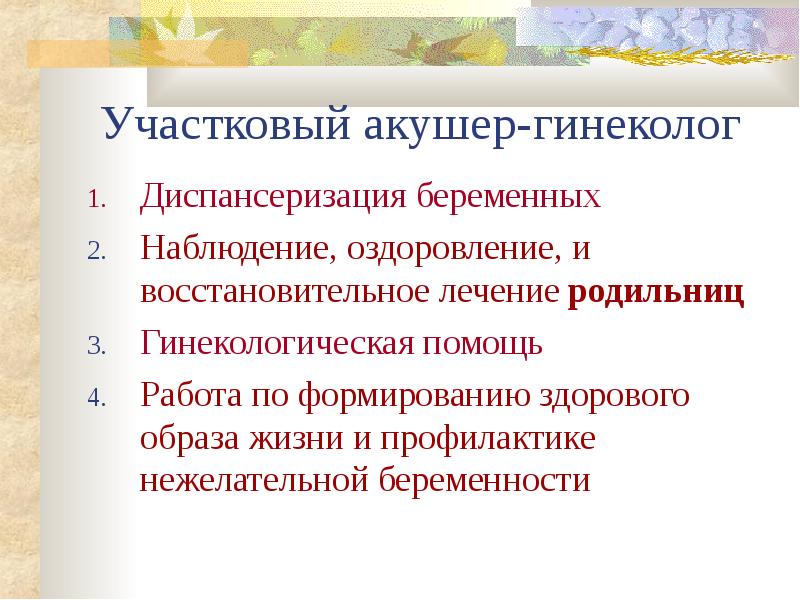 Участковый акушер-гинеколог

1. Диспансеризация беременных
2. Наблюдение, оздоровление, и восстановительное лечение родильниц
3. Гинекологическая помощь
4. Работа по формированию здорового образа жизни и профилактике нежелательной беременности